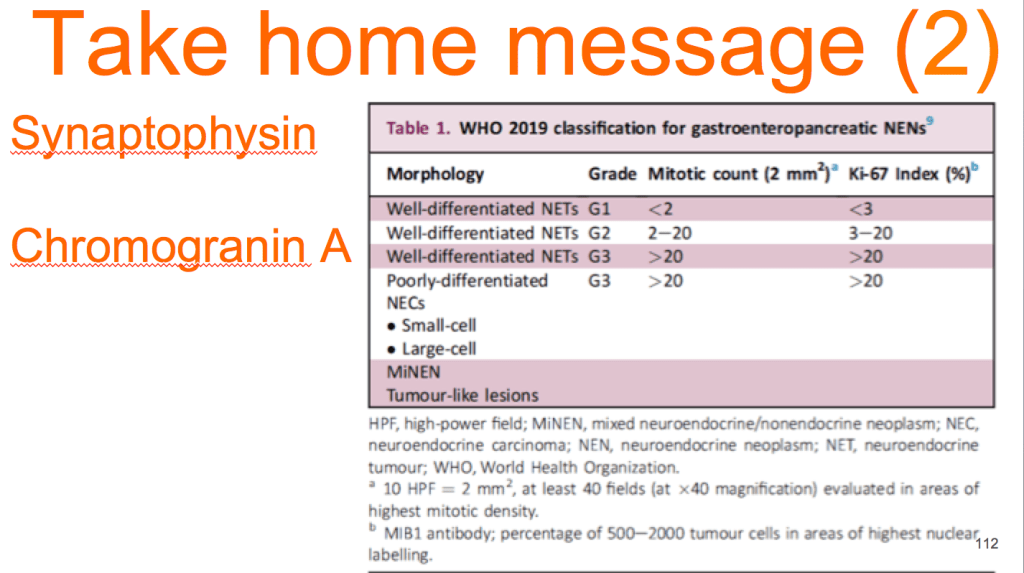 Take home message (2)

Synaptophysin

Chromogranin A

Table 1. WHO 2019 classification for gastroenteropancreatic NENs$^{9}$

| Morphology | Grade | Mitotic count (2 mm$^2$)$^a$ | Ki-67 Index (%)$^b$ |
|---|---|---|---|
| Well-differentiated NETs | G1 | <2 | <3 |
| Well-differentiated NETs | G2 | 2–20 | 3–20 |
| Well-differentiated NETs | G3 | >20 | >20 |
| Poorly-differentiated NECs • Small-cell • Large-cell | G3 | >20 | >20 |
| MiNEN | | | |
| Tumour-like lesions | | | |

HPF, high-power field; MiNEN, mixed neuroendocrine/nonendocrine neoplasm; NEC, neuroendocrine carcinoma; NEN, neuroendocrine neoplasm; NET, neuroendocrine tumour; WHO, World Health Organization.
$^a$ 10 HPF = 2 mm$^2$, at least 40 fields (at ×40 magnification) evaluated in areas of highest mitotic density.
$^b$ MIB1 antibody; percentage of 500–2000 tumour cells in areas of highest nuclear labelling.

112